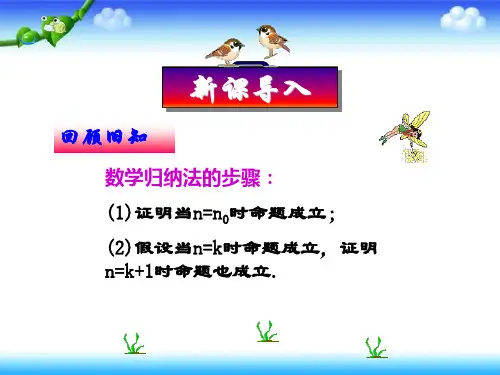 新课导入

回顾旧知

数学归纳法的步骤：

(1) 证明当$n=n_0$时命题成立；

(2) 假设当$n=k$时命题成立，证明$n=k+1$时命题也成立.